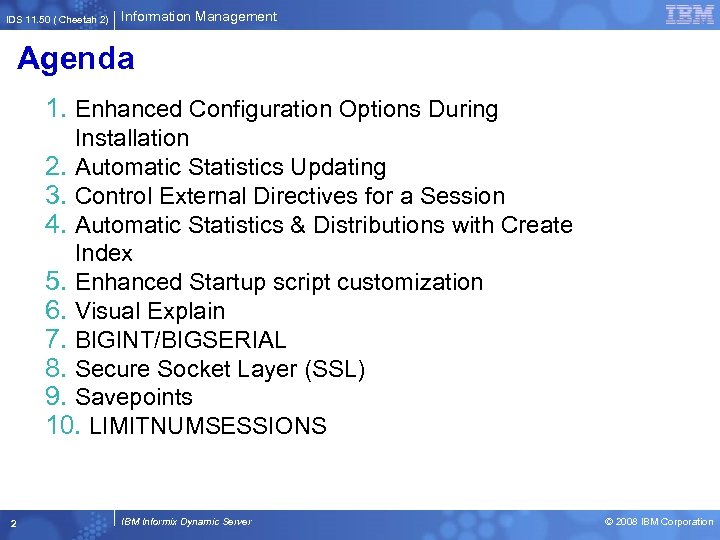 IDS 11.50 ( Cheetah 2) Information Management IBM

Agenda

1. Enhanced Configuration Options During Installation
2. Automatic Statistics Updating
3. Control External Directives for a Session
4. Automatic Statistics & Distributions with Create Index
5. Enhanced Startup script customization
6. Visual Explain
7. BIGINT/BIGSERIAL
8. Secure Socket Layer (SSL)
9. Savepoints
10. LIMITNUMSESSIONS

2 IBM Informix Dynamic Server © 2008 IBM Corporation